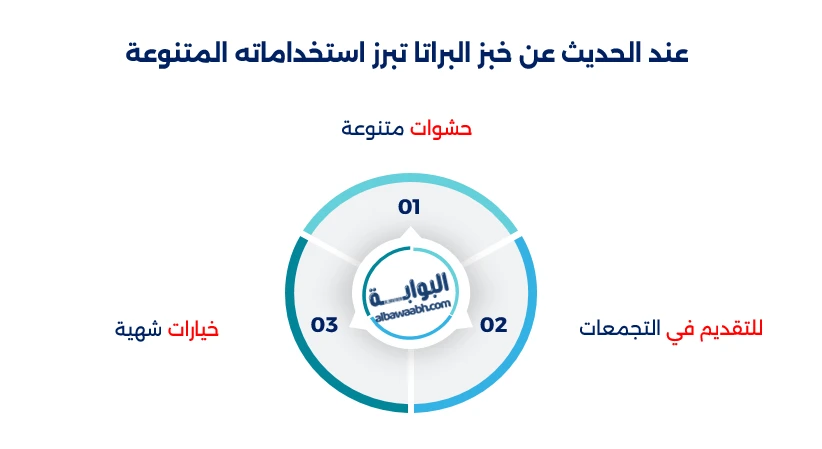 عند الحديث عن خبز البراتا تبرز استخداماته المتنوعة

حشوات متنوعة

01

البوابة
albawaabh.com

02

للتقديم في التجمعات

03

خيارات شهية